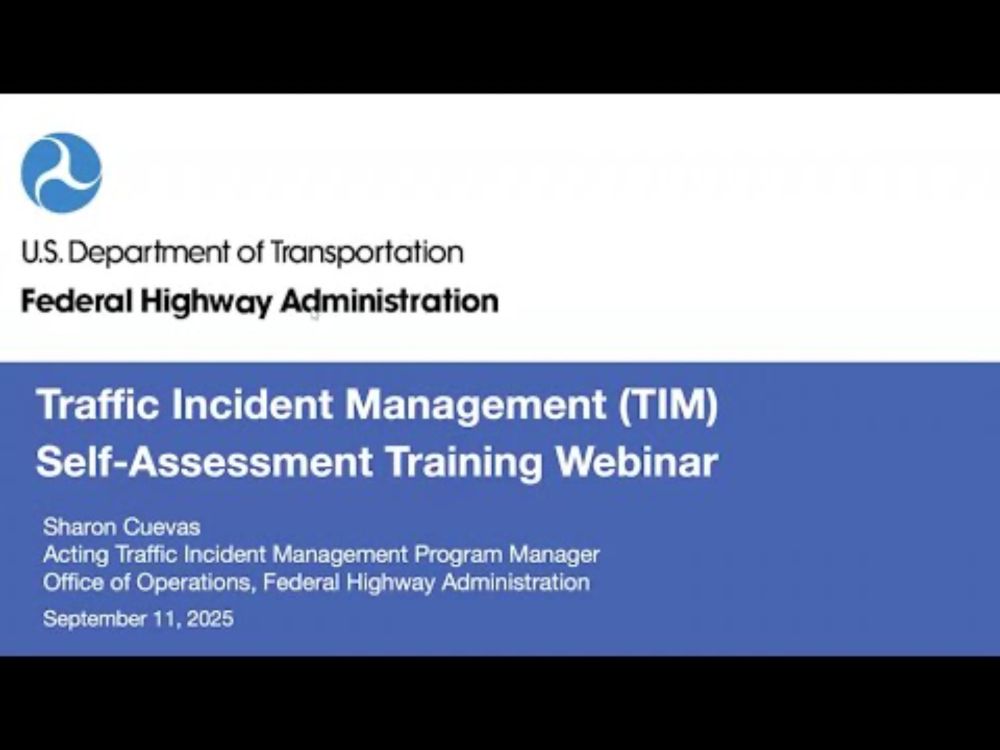 U.S. Department of Transportation
Federal Highway Administration

Traffic Incident Management (TIM) Self-Assessment Training Webinar

Sharon Cuevas
Acting Traffic Incident Management Program Manager
Office of Operations, Federal Highway Administration

September 11, 2025